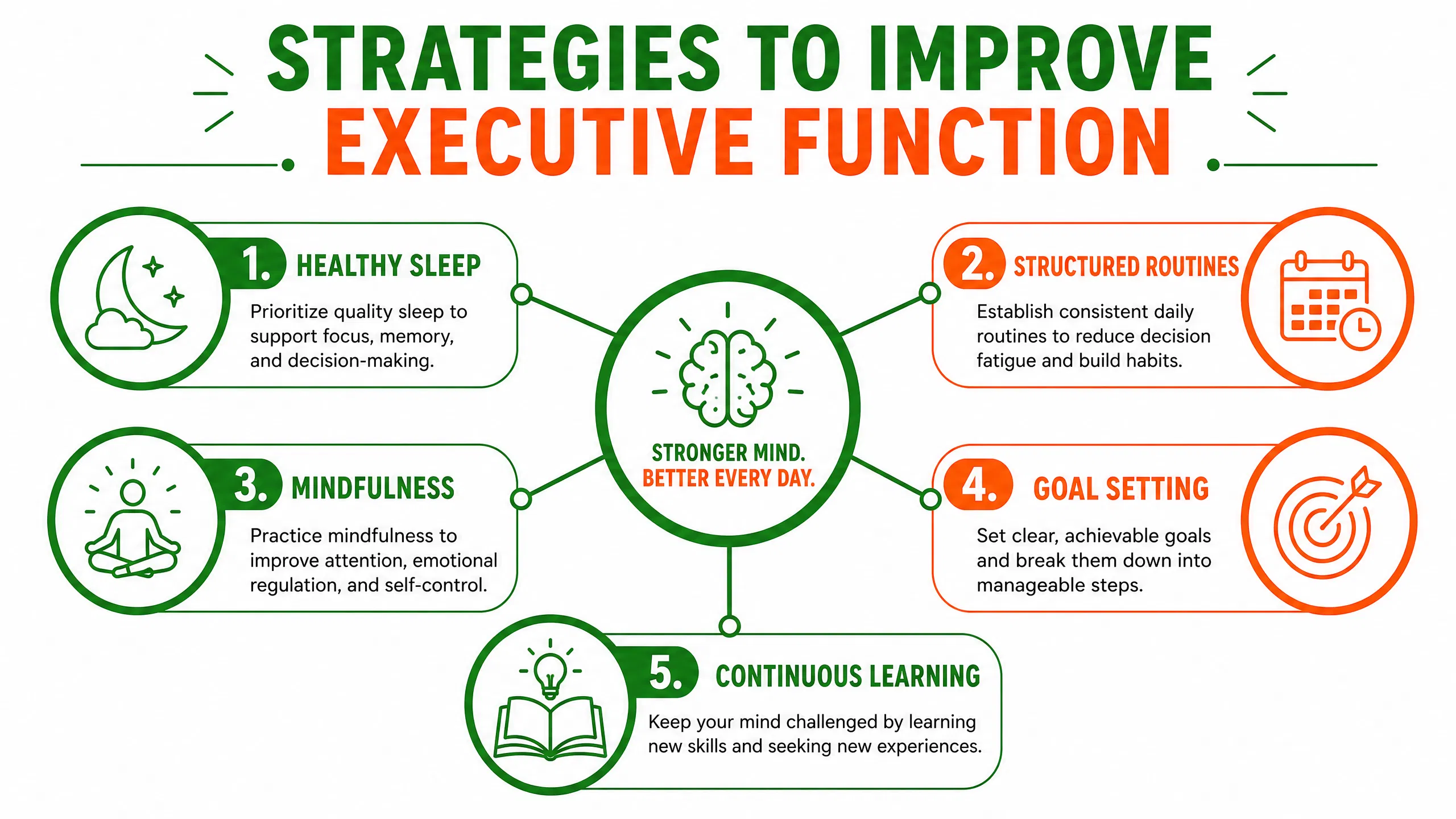 STRATEGIES TO IMPROVE
EXECUTIVE FUNCTION

1. HEALTHY SLEEP
Prioritize quality sleep to support focus, memory, and decision-making.

2. STRUCTURED ROUTINES
Establish consistent daily routines to reduce decision fatigue and build habits.

STRONGER MIND.
BETTER EVERY DAY.

3. MINDFULNESS
Practice mindfulness to improve attention, emotional regulation, and self-control.

4. GOAL SETTING
Set clear, achievable goals and break them down into manageable steps.

5. CONTINUOUS LEARNING
Keep your mind challenged by learning new skills and seeking new experiences.